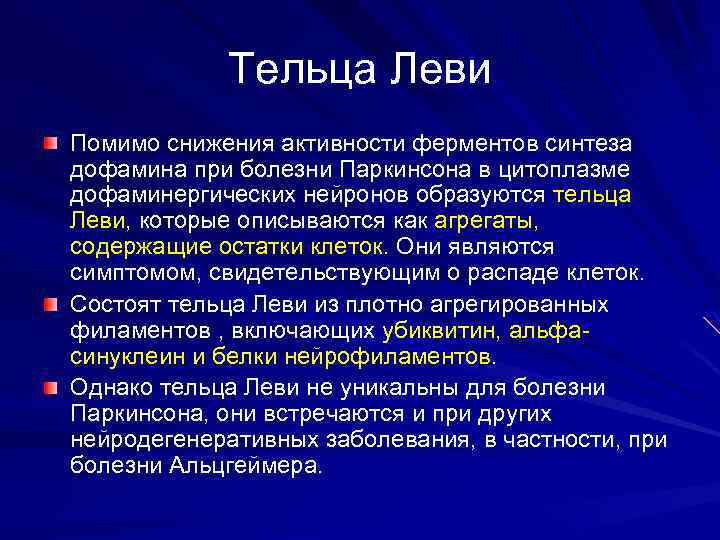 Тельца Леви

Помимо снижения активности ферментов синтеза дофамина при болезни Паркинсона в цитоплазме дофаминергических нейронов образуются тельца Леви, которые описываются как агрегаты, содержащие остатки клеток. Они являются симптомом, свидетельствующим о распаде клеток.

Состоят тельца Леви из плотно агрегированных филаментов , включающих убиквитин, альфа-синуклеин и белки нейрофиламентов.

Однако тельца Леви не уникальны для болезни Паркинсона, они встречаются и при других нейродегенеративных заболевания, в частности, при болезни Альцгеймера.